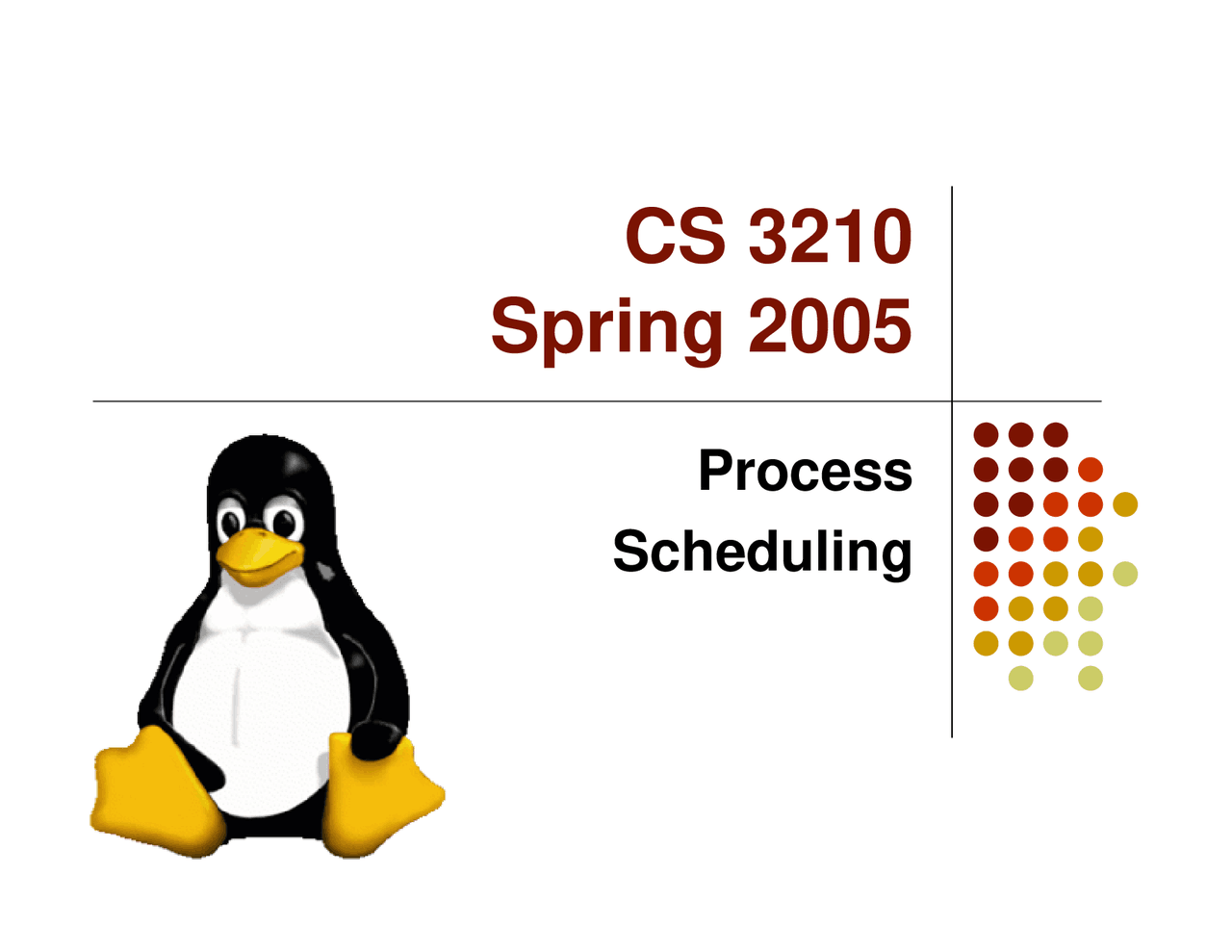 CS 3210
Spring 2005

Process
Scheduling